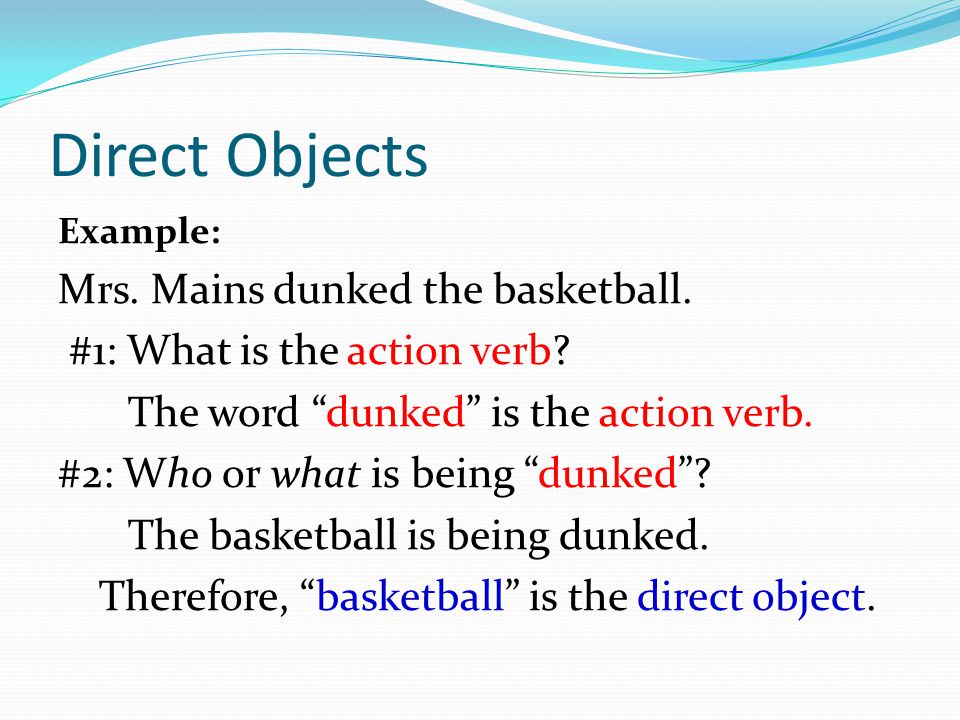 Direct Objects

Example:

Mrs. Mains dunked the basketball.

#1: What is the action verb?

The word “dunked” is the action verb.

#2: Who or what is being “dunked”?

The basketball is being dunked.

Therefore, “basketball” is the direct object.